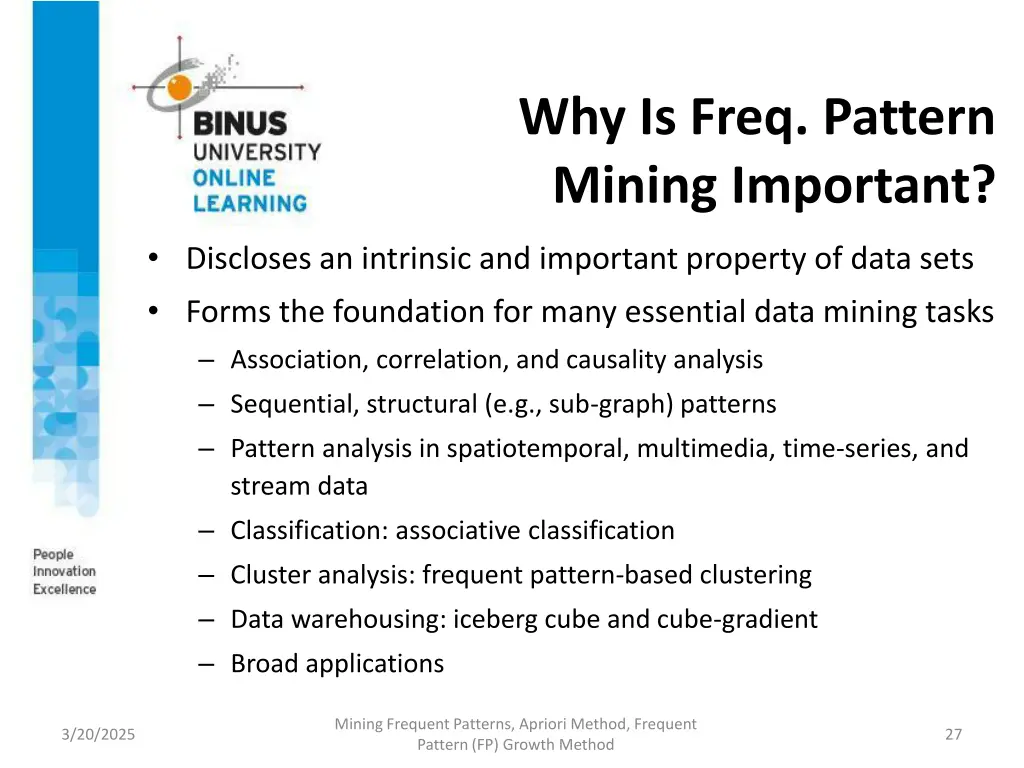 BINUS UNIVERSITY ONLINE LEARNING

Why Is Freq. Pattern Mining Important?

• Discloses an intrinsic and important property of data sets
• Forms the foundation for many essential data mining tasks
– Association, correlation, and causality analysis
– Sequential, structural (e.g., sub-graph) patterns
– Pattern analysis in spatiotemporal, multimedia, time-series, and stream data
– Classification: associative classification
– Cluster analysis: frequent pattern-based clustering
– Data warehousing: iceberg cube and cube-gradient
– Broad applications

People Innovation Excellence

3/20/2025

Mining Frequent Patterns, Apriori Method, Frequent Pattern (FP) Growth Method

27